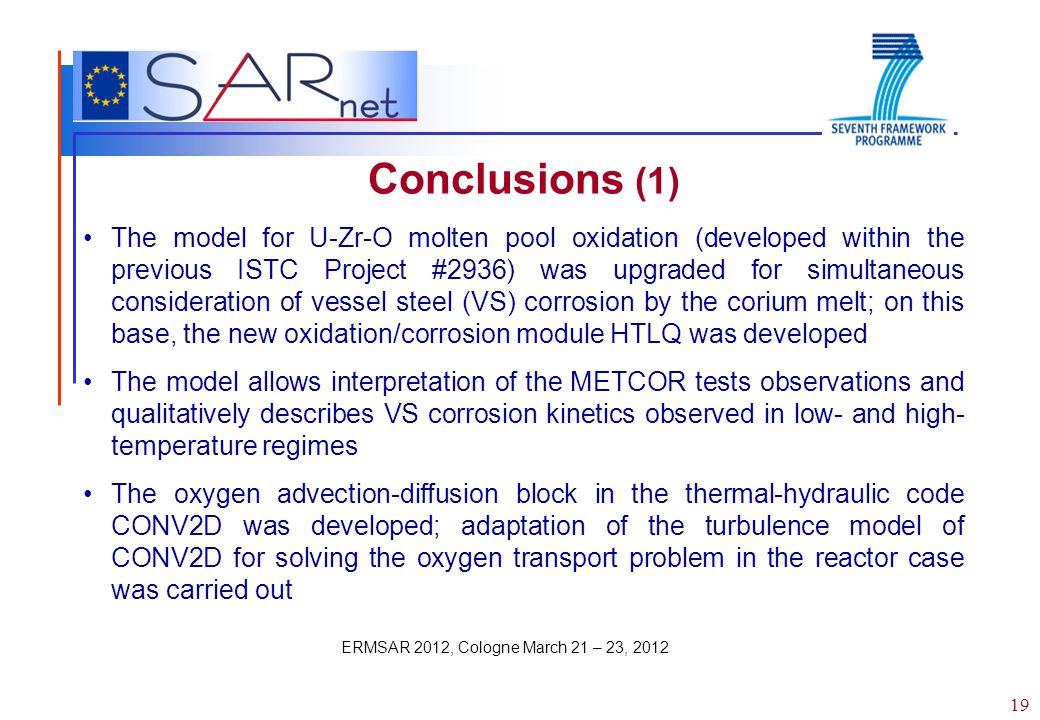 SARnet

SEVENTH FRAMEWORK PROGRAMME

Conclusions (1)

• The model for U-Zr-O molten pool oxidation (developed within the previous ISTC Project #2936) was upgraded for simultaneous consideration of vessel steel (VS) corrosion by the corium melt; on this base, the new oxidation/corrosion module HTLQ was developed

• The model allows interpretation of the METCOR tests observations and qualitatively describes VS corrosion kinetics observed in low- and high-temperature regimes

• The oxygen advection-diffusion block in the thermal-hydraulic code CONV2D was developed; adaptation of the turbulence model of CONV2D for solving the oxygen transport problem in the reactor case was carried out

ERMSAR 2012, Cologne March 21 – 23, 2012

19